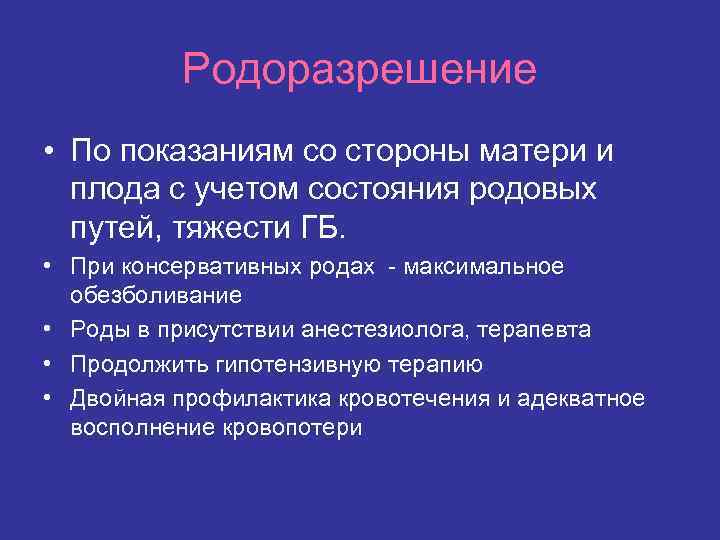 Родоразрешение

• По показаниям со стороны матери и плода с учетом состояния родовых путей, тяжести ГБ.
• При консервативных родах - максимальное обезболивание
• Роды в присутствии анестезиолога, терапевта
• Продолжить гипотензивную терапию
• Двойная профилактика кровотечения и адекватное восполнение кровопотери